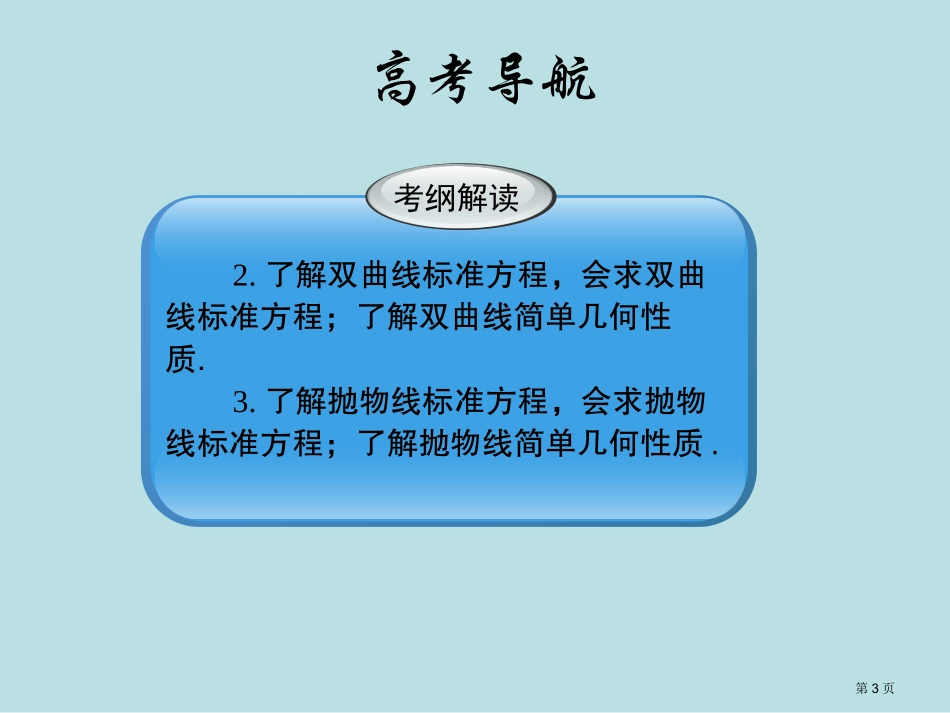 高考导航

考纲解读

2. 了解双曲线标准方程，会求双曲线标准方程；了解双曲线简单几何性质.

3. 了解抛物线标准方程，会求抛物线标准方程；了解抛物线简单几何性质 .

第 3 页